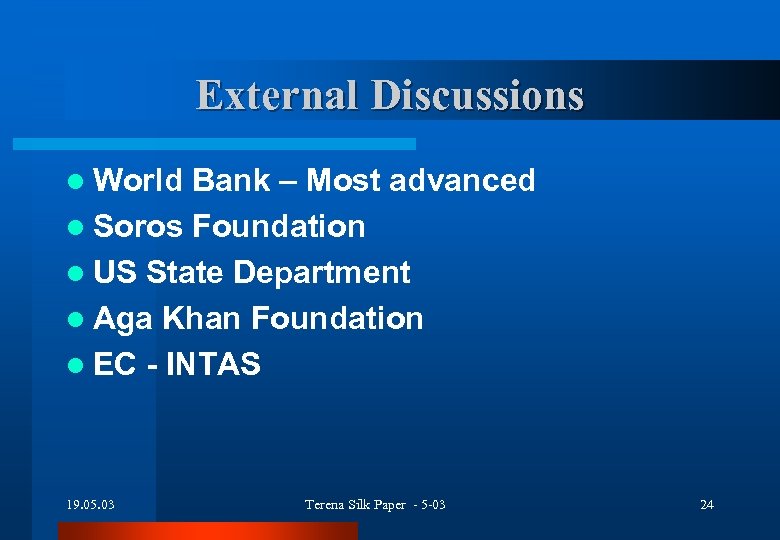 External Discussions

- World Bank – Most advanced
- Soros Foundation
- US State Department
- Aga Khan Foundation
- EC - INTAS

19.05.03

Terena Silk Paper - 5-03

24